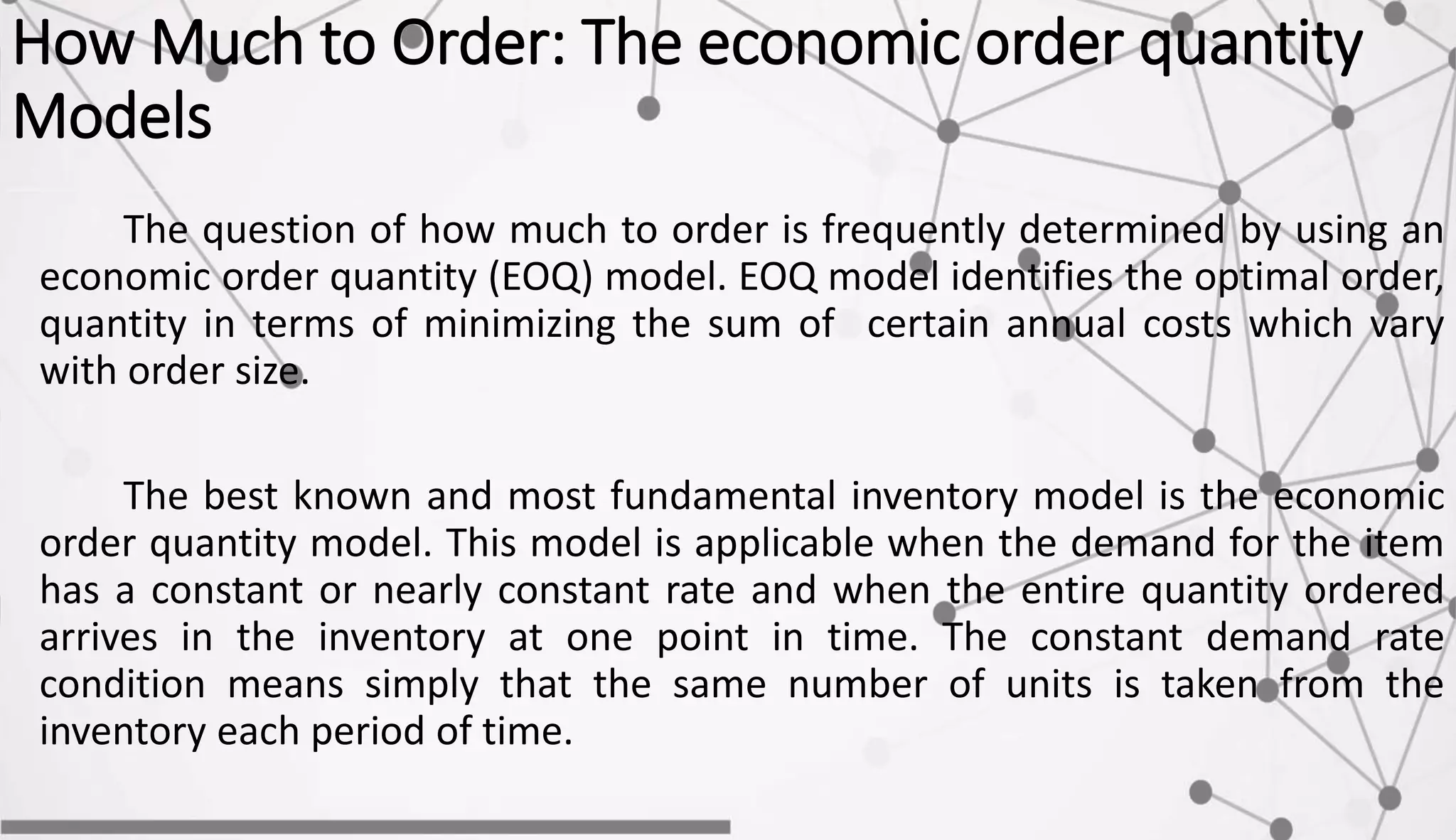 How Much to Order: The economic order quantity Models

The question of how much to order is frequently determined by using an economic order quantity (EOQ) model. EOQ model identifies the optimal order, quantity in terms of minimizing the sum of certain annual costs which vary with order size.

The best known and most fundamental inventory model is the economic order quantity model. This model is applicable when the demand for the item has a constant or nearly constant rate and when the entire quantity ordered arrives in the inventory at one point in time. The constant demand rate condition means simply that the same number of units is taken from the inventory each period of time.